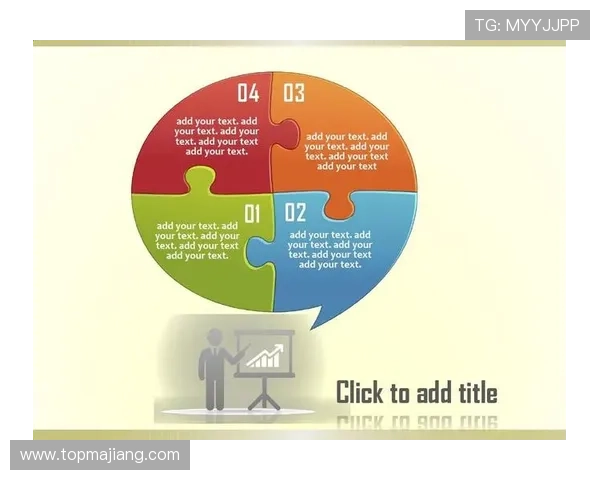 TG: MYYJJPP

04

add your text. add your text. add your text. add your text add your text.

03

add your text. add your text. add your text. add your text add your text

01

add your text. add your text. add your text. add your text add your text.

02

add your text. add your text. add your text. add your text add your text.

Click to add title

www.topmajiang.com